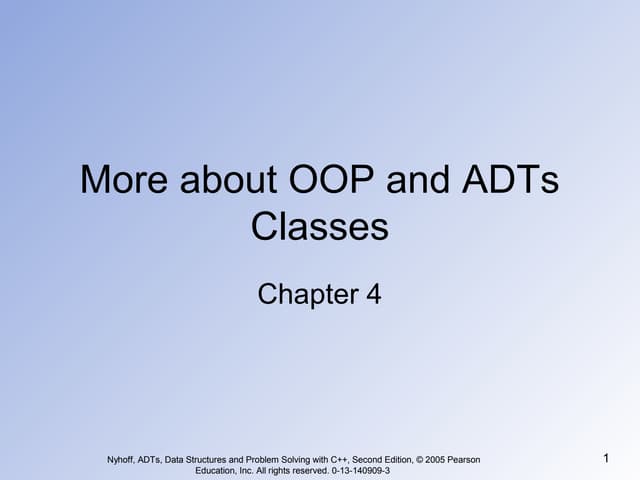 More about OOP and ADTs Classes

Chapter 4

Nyhoff, ADTs, Data Structures and Problem Solving with C++, Second Edition, © 2005 Pearson Education, Inc. All rights reserved. 0-13-140909-3

1